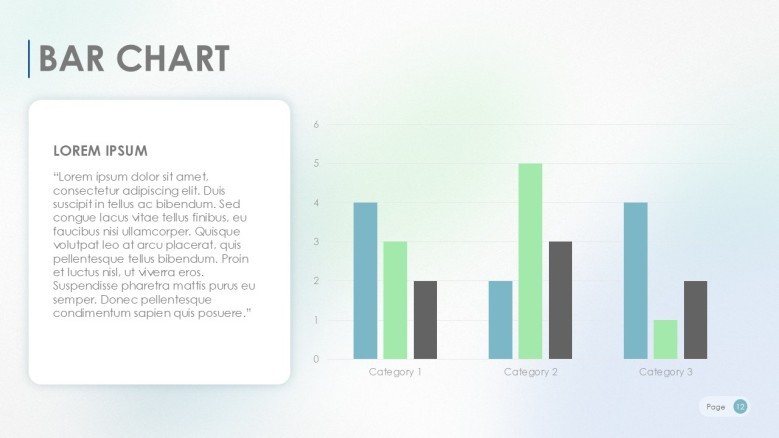 BAR CHART

LOREM IPSUM

"Lorem ipsum dolor sit amet, consectetur adipiscing elit. Duis suscipit in tellus ac bibendum. Sed congue lacus vitae tellus finibus, eu faucibus nisi ullamcorper. Quisque volutpat leo at arcu placerat, quis pellentesque tellus bibendum. Proin et luctus nisl, ut viverra eros. Suspendisse pharetra mattis purus eu semper. Donec pellentesque condimentum sapien quis posuere."

6
5
4
3
2
1
0
Category 1
Category 2
Category 3

Page 12